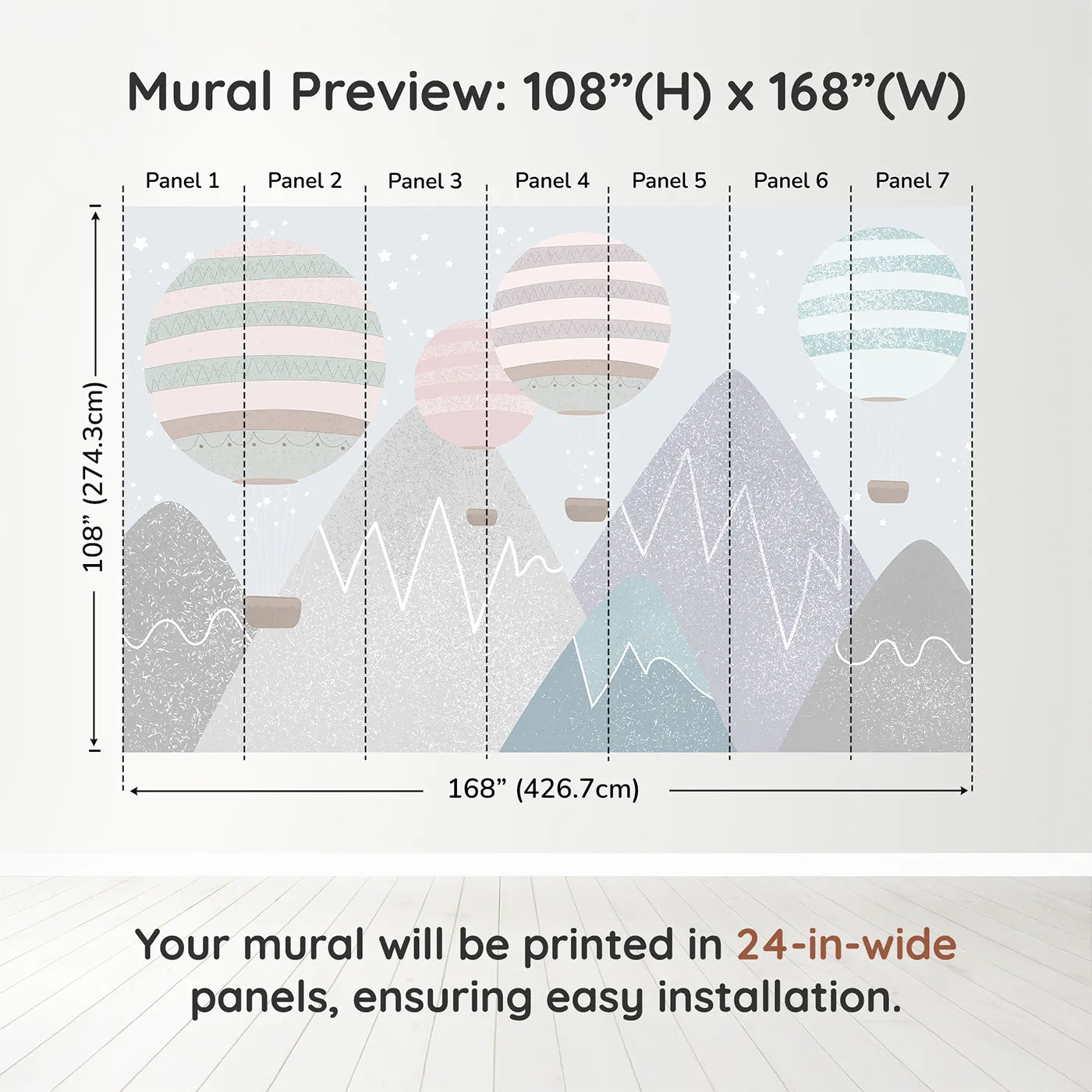 Mural Preview: 108”(H) x 168”(W)

Panel 1 Panel 2 Panel 3 Panel 4 Panel 5 Panel 6 Panel 7

108” (274.3cm)

168” (426.7cm)

Your mural will be printed in 24-in-wide panels, ensuring easy installation.